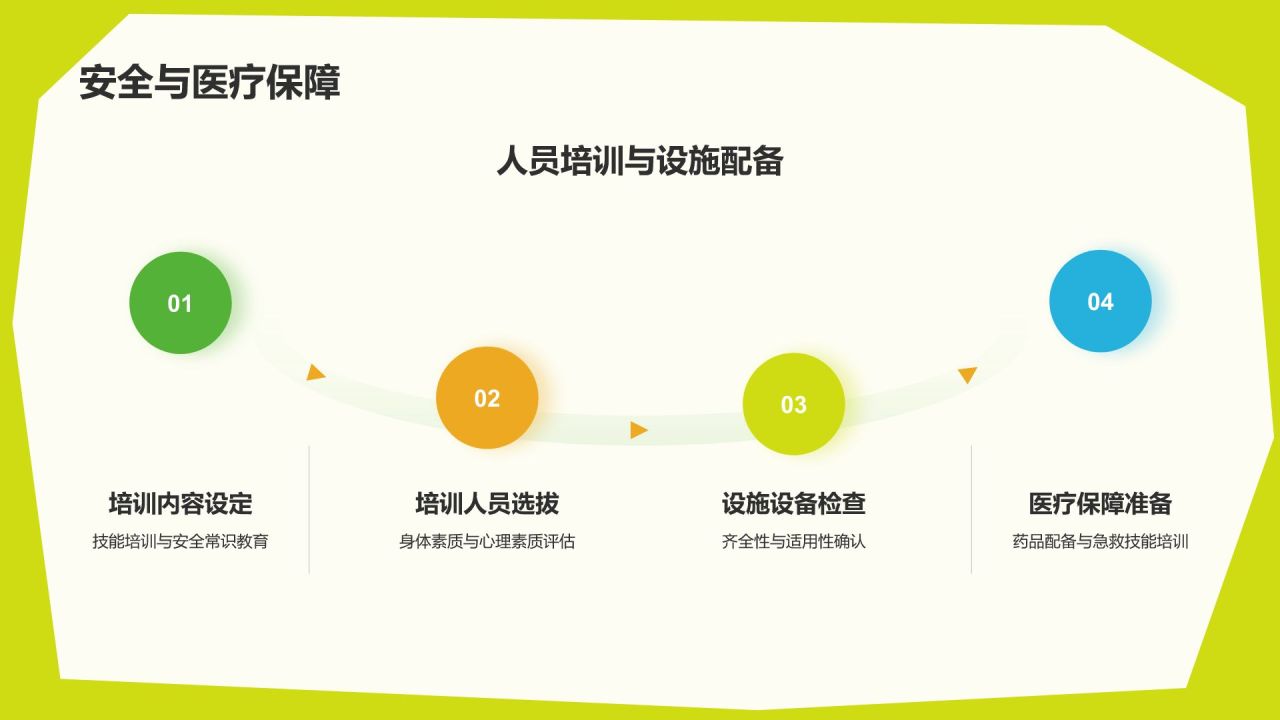 安全与医疗保障

人员培训与设施配备

01

02

03

04

培训内容设定
技能培训与安全常识教育

培训人员选拔
身体素质与心理素质评估

设施设备检查
齐全性与适用性确认

医疗保障准备
药品配备与急救技能培训